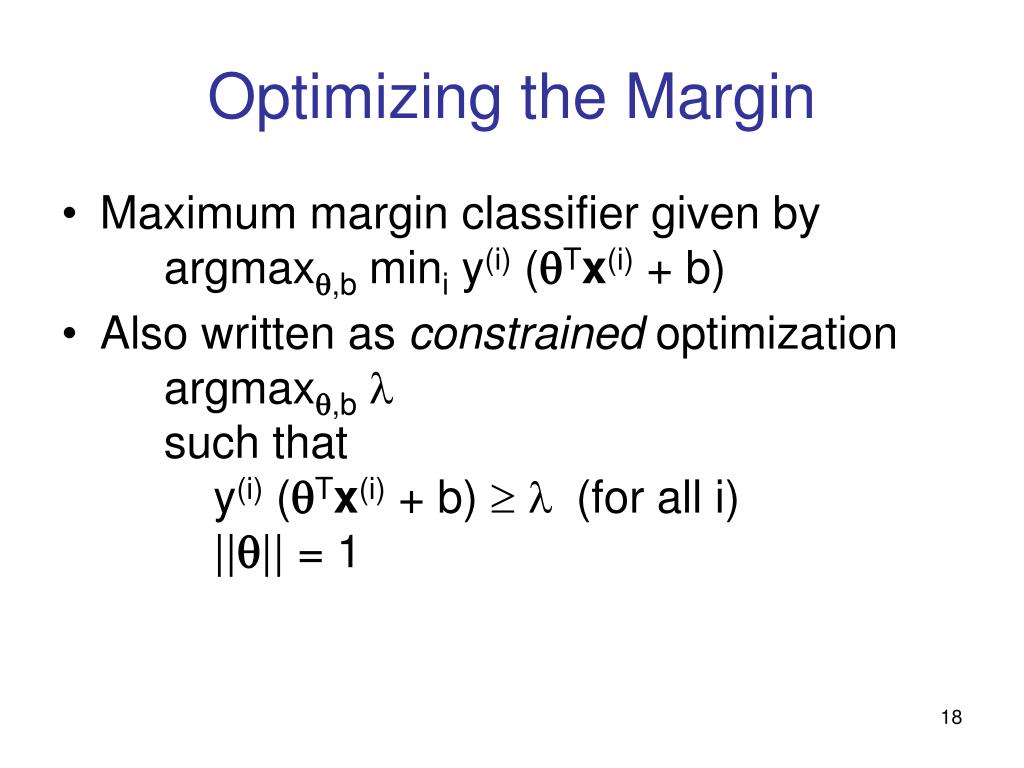 Optimizing the Margin

• Maximum margin classifier given by
$\text{argmax}_{\theta,b} \min_i y^{(i)} (\theta^T \mathbf{x}^{(i)} + b)$

• Also written as *constrained* optimization
$\text{argmax}_{\theta,b} \lambda$
such that
$y^{(i)} (\theta^T \mathbf{x}^{(i)} + b) \geq \lambda$ (for all i)
$||\theta|| = 1$

18